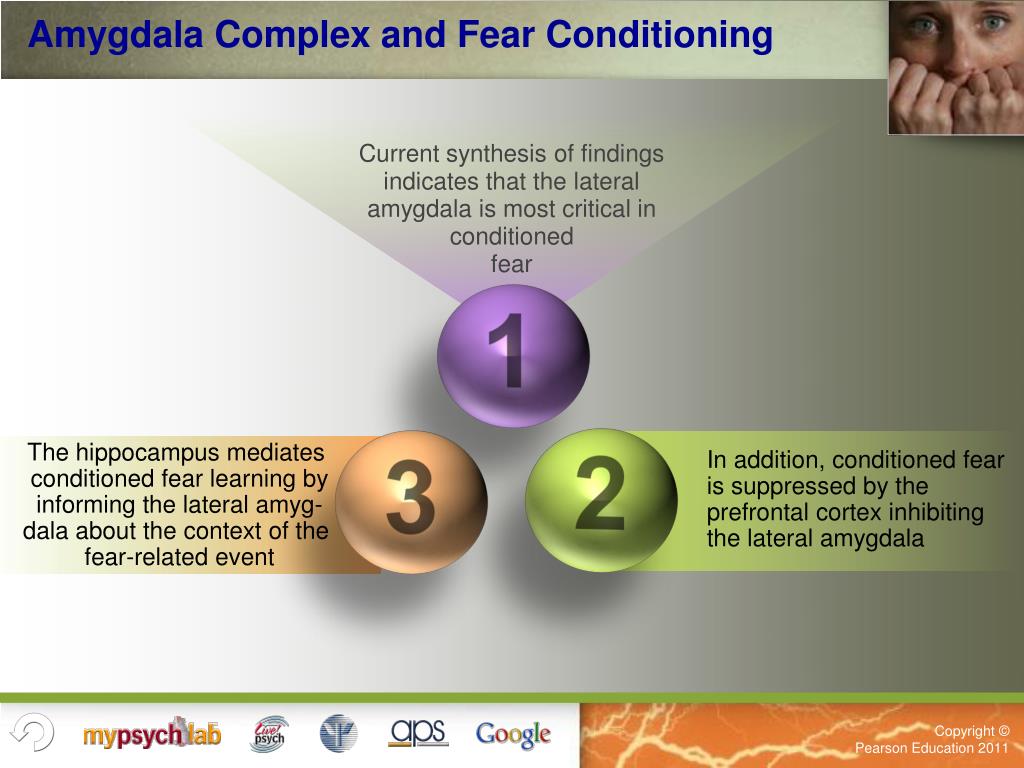 Amygdala Complex and Fear Conditioning

Current synthesis of findings indicates that the lateral amygdala is most critical in conditioned fear

1

2

In addition, conditioned fear is suppressed by the prefrontal cortex inhibiting the lateral amygdala

3

The hippocampus mediates conditioned fear learning by informing the lateral amygdala about the context of the fear-related event

mypsychlab

Live! psych

aps

Google

Copyright © Pearson Education 2011